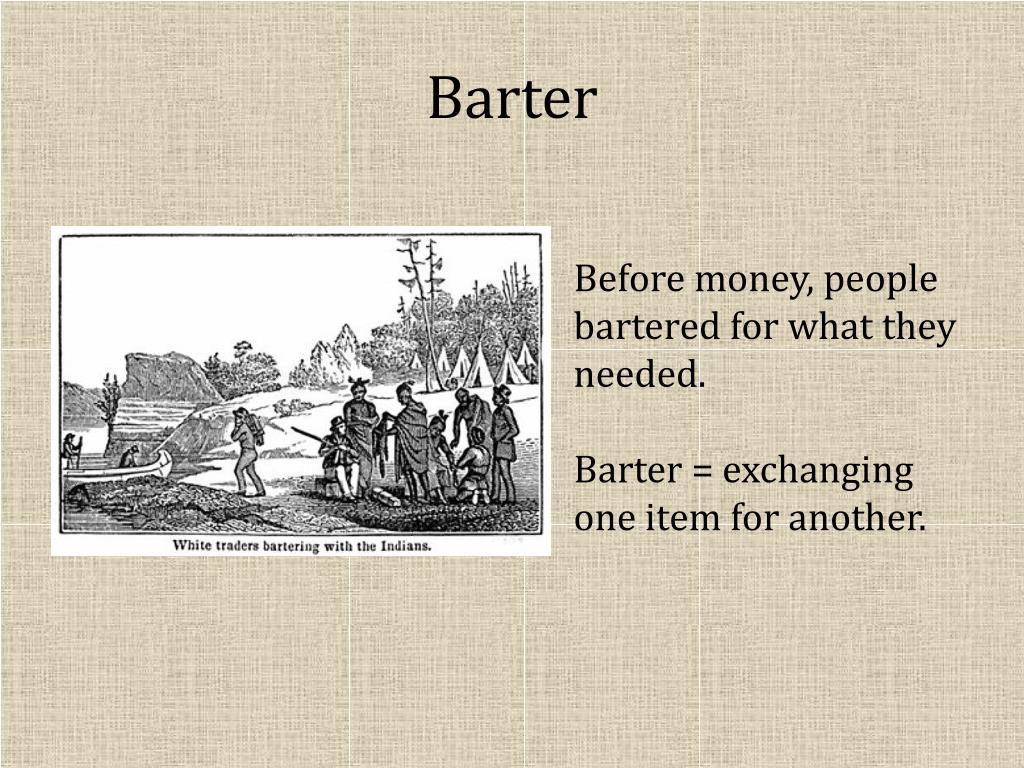 Barter

White traders bartering with the Indians.

Before money, people bartered for what they needed.

Barter = exchanging one item for another.